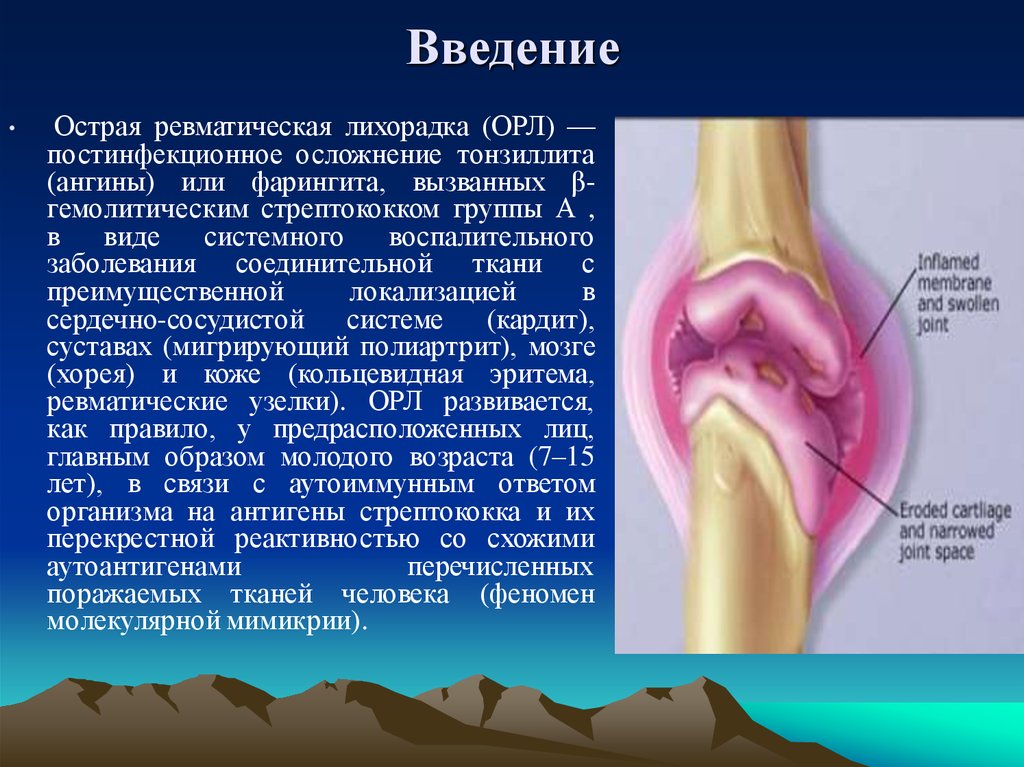 Введение

• Острая ревматическая лихорадка (ОРЛ) — постинфекционное осложнение тонзиллита (ангины) или фарингита, вызванных β-гемолитическим стрептококком группы А , в виде системного воспалительного заболевания соединительной ткани с преимущественной локализацией в сердечно-сосудистой системе (кардит), суставах (мигрирующий полиартрит), мозге (хорея) и коже (кольцевидная эритема, ревматические узелки). ОРЛ развивается, как правило, у предрасположенных лиц, главным образом молодого возраста (7–15 лет), в связи с аутоиммунным ответом организма на антигены стрептококка и их перекрестной реактивностью со схожими аутоантигенами перечисленных поражаемых тканей человека (феномен молекулярной мимикрии).

Inflamed membrane and swollen joint

Eroded cartilage and narrowed joint space